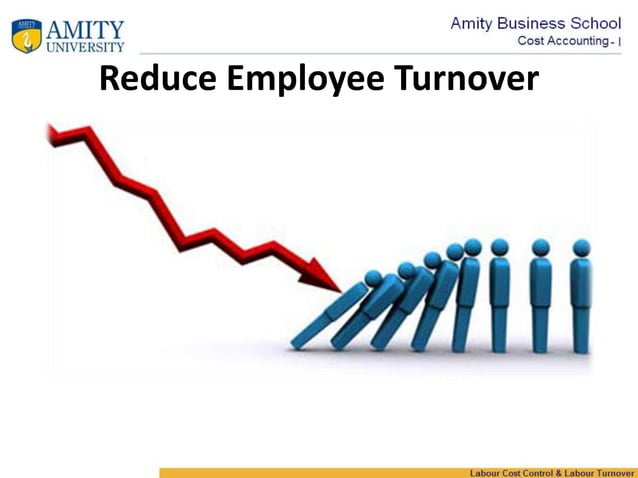 AMITY UNIVERSITY

Amity Business School
Cost Accounting - I

Reduce Employee Turnover

Labour Cost Control & Labour Turnover